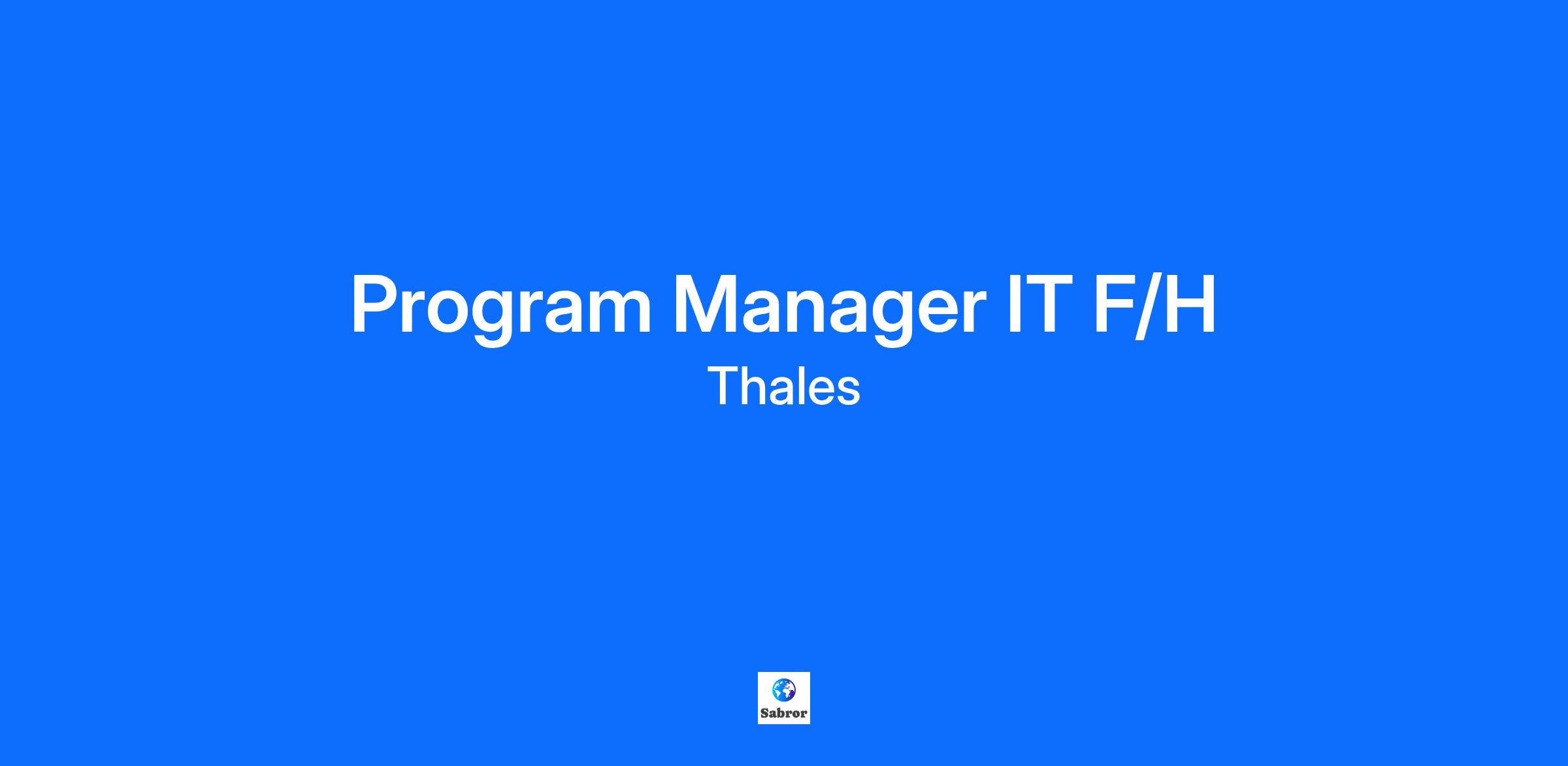 Program Manager IT F/H
Thales

Sabror